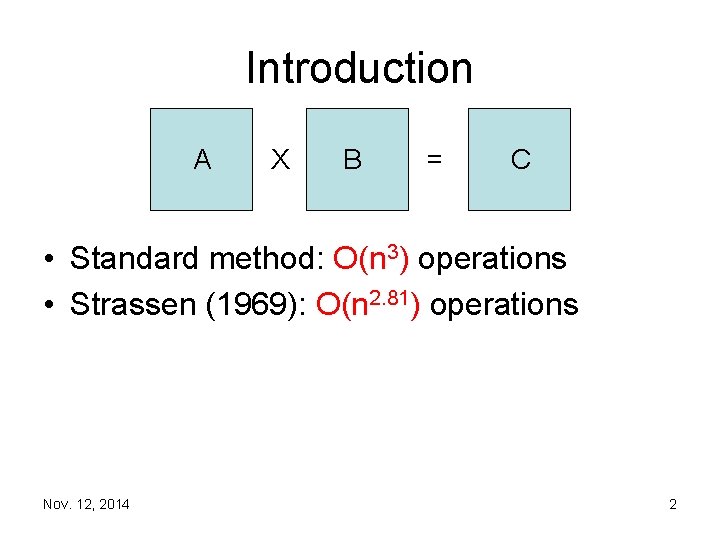 Introduction

A X B = C

• Standard method: $O(n^3)$ operations
• Strassen (1969): $O(n^{2.81})$ operations

Nov. 12, 2014

2